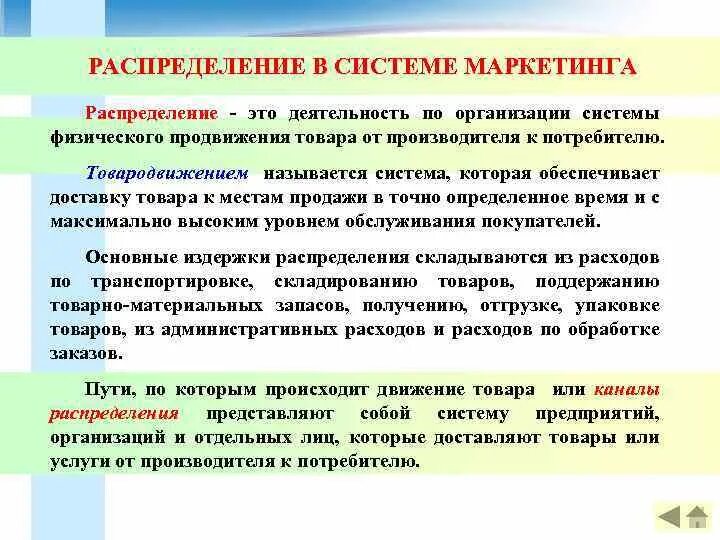 РАСПРЕДЕЛЕНИЕ В СИСТЕМЕ МАРКЕТИНГА

Распределение - это деятельность по организации системы физического продвижения товара от производителя к потребителю.

Товародвижением называется система, которая обеспечивает доставку товара к местам продажи в точно определенное время и с максимально высоким уровнем обслуживания покупателей.

Основные издержки распределения складываются из расходов по транспортировке, складированию товаров, поддержанию товарно-материальных запасов, получению, отгрузке, упаковке товаров, из административных расходов и расходов по обработке заказов.

Пути, по которым происходит движение товара или каналы распределения представляют собой систему предприятий, организаций и отдельных лиц, которые доставляют товары или услуги от производителя к потребителю.